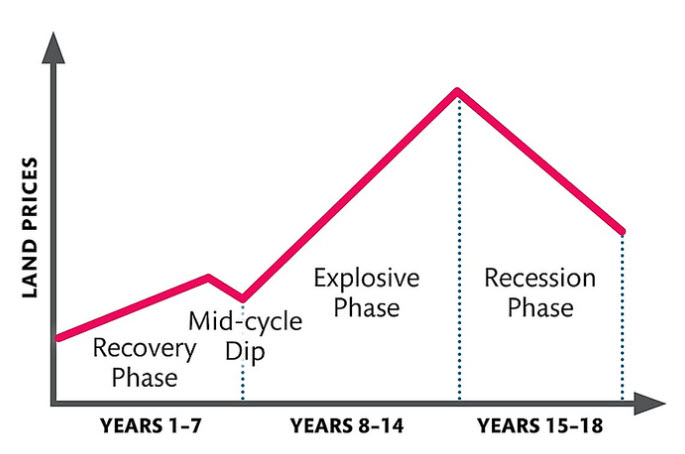 LAND PRICES

Recovery Phase

Mid-cycle Dip

Explosive Phase

Recession Phase

YEARS 1–7

YEARS 8–14

YEARS 15–18